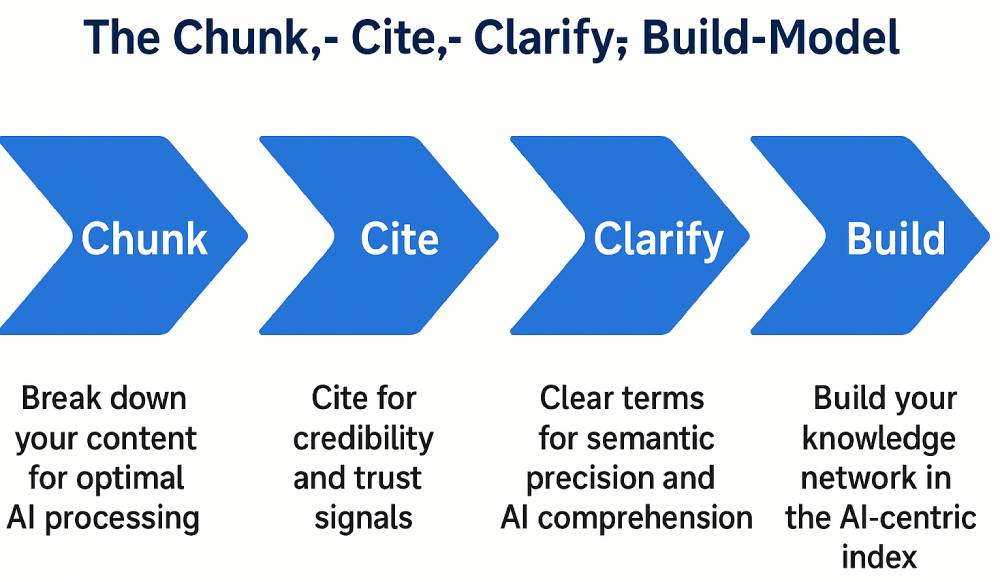 The Chunk,- Cite,- Clarify; Build-Model

Chunk

Cite

Clarify

Build

Break down your content for optimal AI processing

Cite for credibility and trust signals

Clear terms for semantic precision and AI comprehension

Build your knowledge network in the AI-centric index